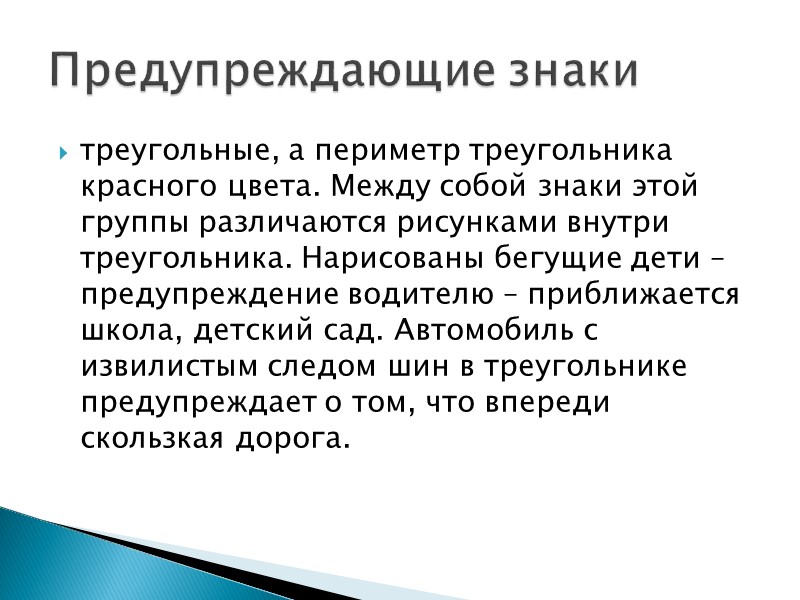 Предупреждающие знаки

треугольные, а периметр треугольника красного цвета. Между собой знаки этой группы различаются рисунками внутри треугольника. Нарисованы бегущие дети – предупреждение водителю – приближается школа, детский сад. Автомобиль с извилистым следом шин в треугольнике предупреждает о том, что впереди скользкая дорога.